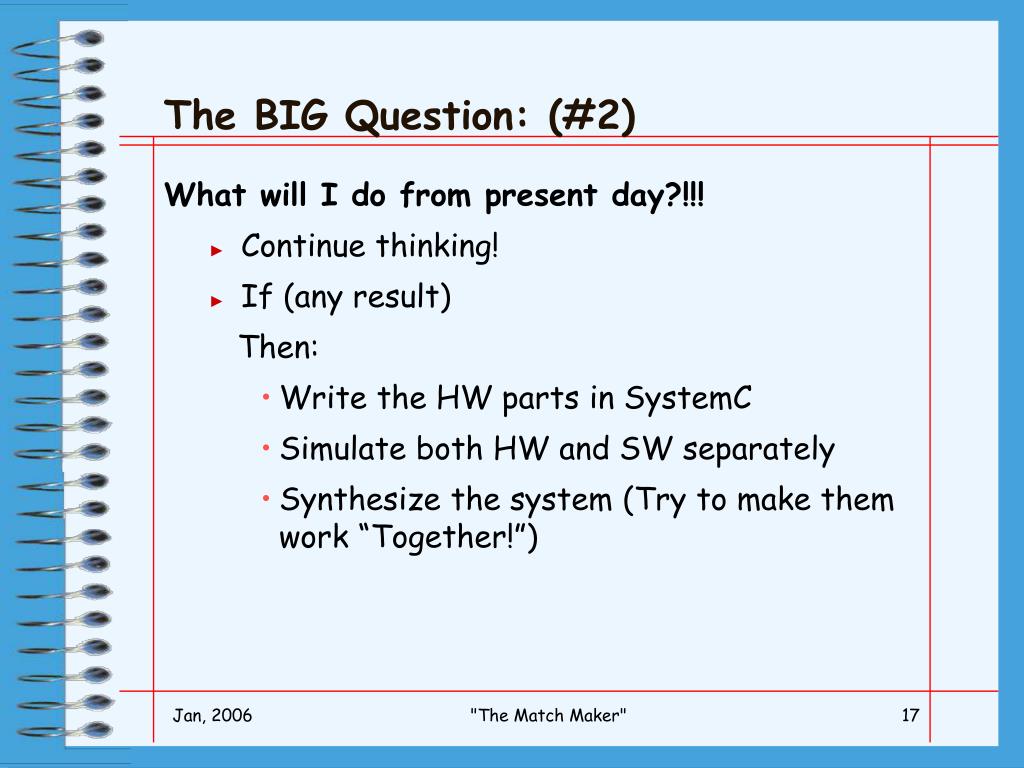 The BIG Question: (#2)

What will I do from present day?!!!

► Continue thinking!

► If (any result)

Then:

• Write the HW parts in SystemC

• Simulate both HW and SW separately

• Synthesize the system (Try to make them work “Together!”)

Jan, 2006

"The Match Maker"

17